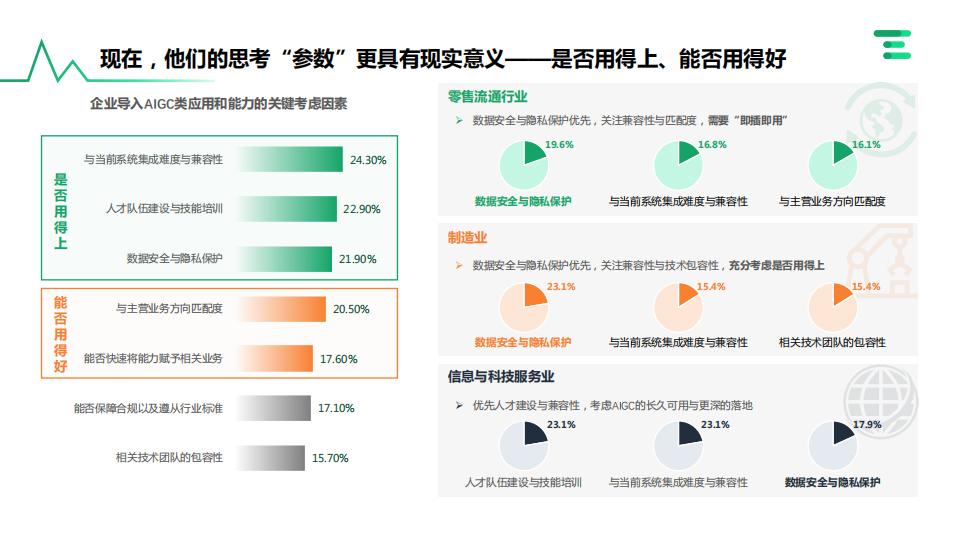 现在，他们的思考“参数”更具有现实意义——是否用得上、能否用得好

企业导入AIGC类应用和能力的关键考虑因素

是否用得上

与当前系统集成难度与兼容性 24.30%

人才队伍建设与技能培训 22.90%

数据安全与隐私保护 21.90%

能否用得好

与主营业务方向匹配度 20.50%

能否快速将能力赋予相关业务 17.60%

能否保障合规以及遵从行业标准 17.10%

相关技术团队的包容性 15.70%

零售流通行业

➢ 数据安全与隐私保护优先，关注兼容性与匹配度，需要“即插即用”

19.6% 数据安全与隐私保护

16.8% 与当前系统集成难度与兼容性

16.1% 与主营业务方向匹配度

制造业

➢ 数据安全与隐私保护优先，关注兼容性与技术包容性，充分考虑是否用得上

23.1% 数据安全与隐私保护

15.4% 与当前系统集成难度与兼容性

15.4% 相关技术团队的包容性

信息与科技服务业

➢ 优先人才建设与兼容性，考虑AIGC的长久可用与更深的落地

23.1% 人才队伍建设与技能培训

23.1% 与当前系统集成难度与兼容性

17.9% 数据安全与隐私保护